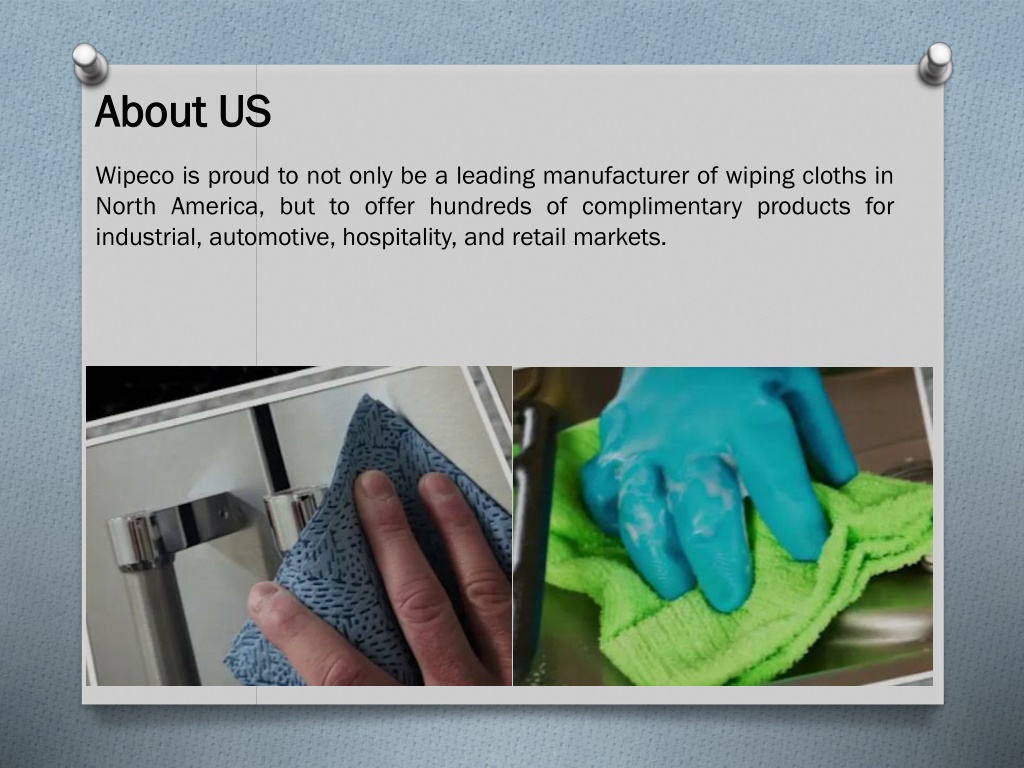 About US

Wipeco is proud to not only be a leading manufacturer of wiping cloths in North America, but to offer hundreds of complimentary products for industrial, automotive, hospitality, and retail markets.